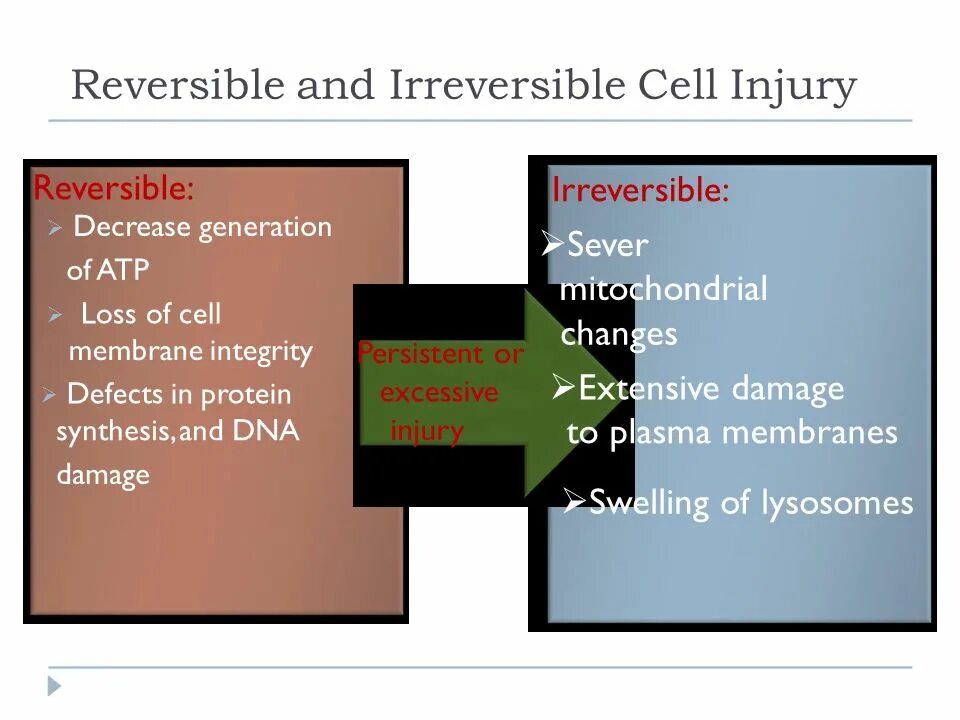 Reversible and Irreversible Cell Injury

Reversible:
➢ Decrease generation of ATP
➢ Loss of cell membrane integrity
➢ Defects in protein synthesis, and DNA damage

Persistent or excessive injury

Irreversible:
➢Sever mitochondrial changes
➢Extensive damage to plasma membranes
➢Swelling of lysosomes